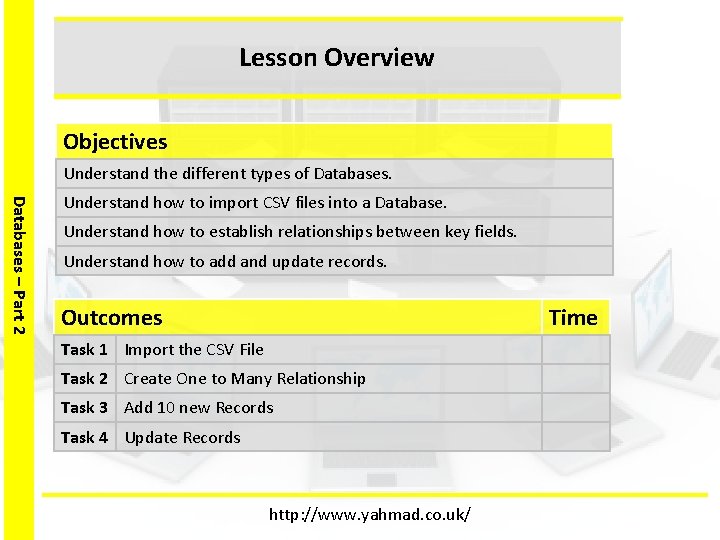 Databases – Part 2

Lesson Overview

| Objectives |
|---|
| Understand the different types of Databases. |
| Understand how to import CSV files into a Database. |
| Understand how to establish relationships between key fields. |
| Understand how to add and update records. |

| Outcomes | | Time |
|---|---|---|
| Task 1 | Import the CSV File | |
| Task 2 | Create One to Many Relationship | |
| Task 3 | Add 10 new Records | |
| Task 4 | Update Records | |

http://www.yahmad.co.uk/